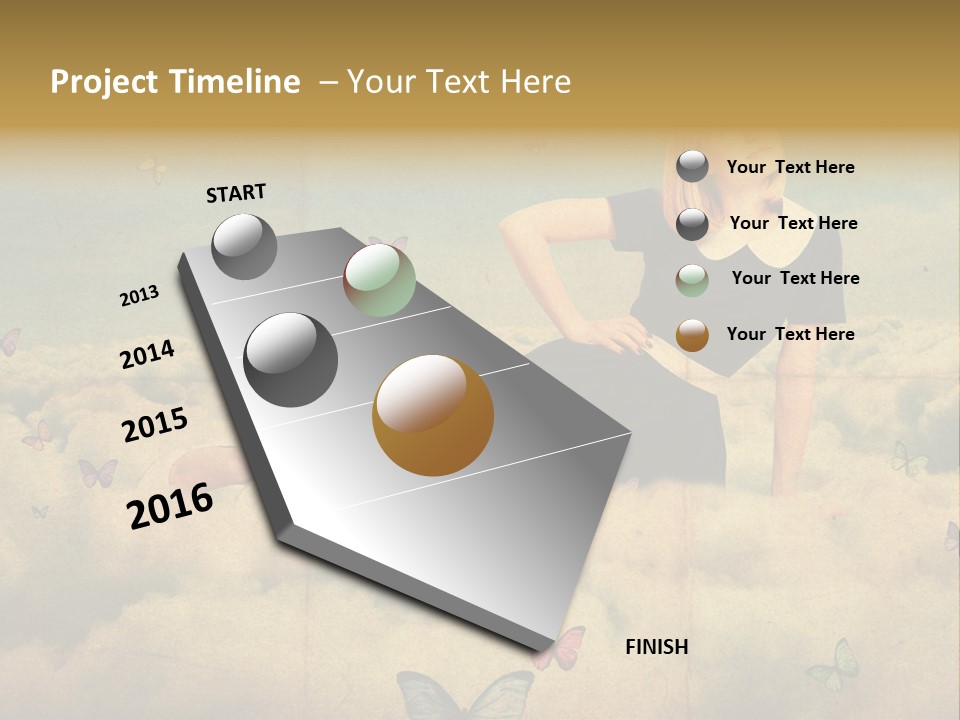 Project Timeline – Your Text Here

START

2013

2014

2015

2016

Your Text Here

Your Text Here

Your Text Here

Your Text Here

FINISH